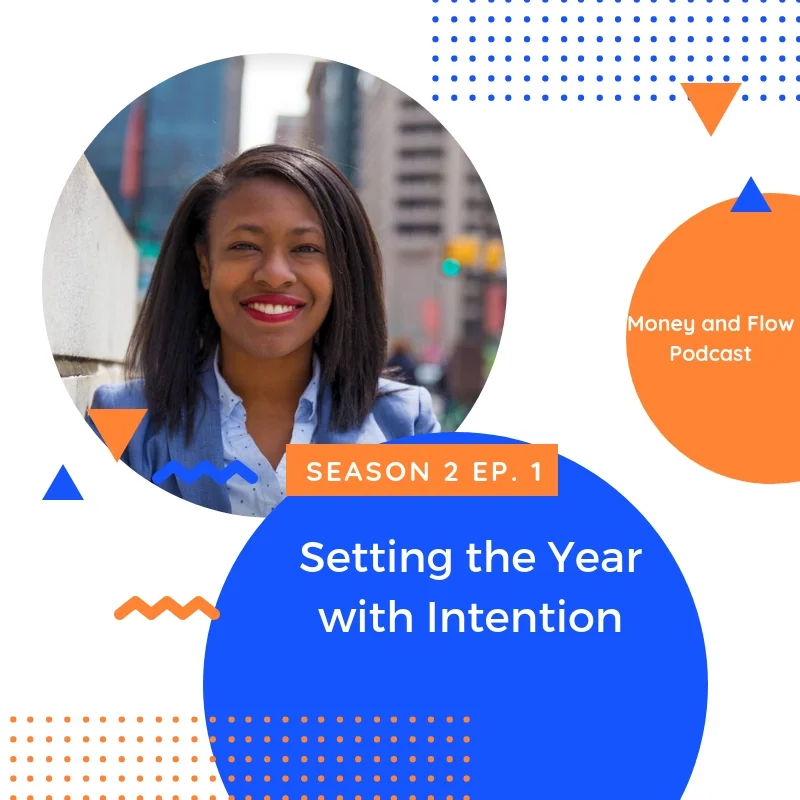 Money and Flow Podcast

SEASON 2 EP. 1

Setting the Year with Intention